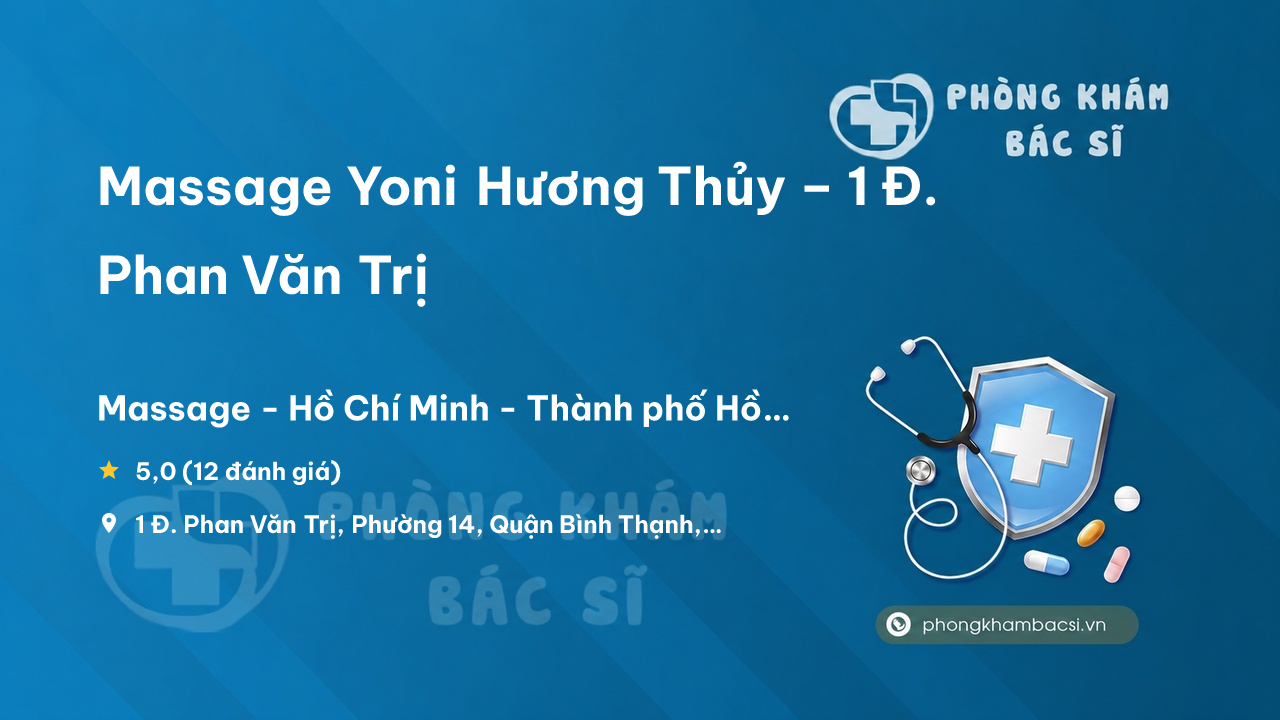 PHÒNG KHÁM BÁC SĨ

Massage Yoni Hương Thủy – 1 Đ. Phan Văn Trị

Massage - Hồ Chí Minh - Thành phố Hồ...

5,0 (12 đánh giá)

1 Đ. Phan Văn Trị, Phường 14, Quận Bình Thạnh,...

PHÒNG KHÁM BÁC SĨ

phongkhambacsi.vn